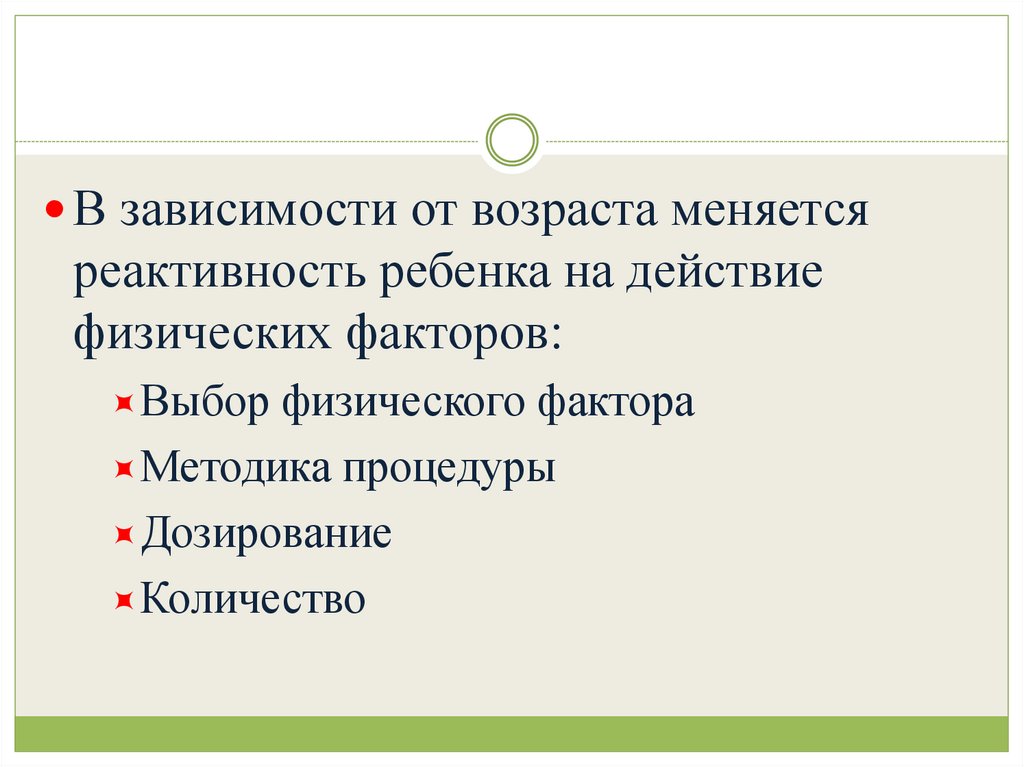 В зависимости от возраста меняется реактивность ребенка на действие физических факторов:

Выбор физического фактора

Методика процедуры

Дозирование

Количество